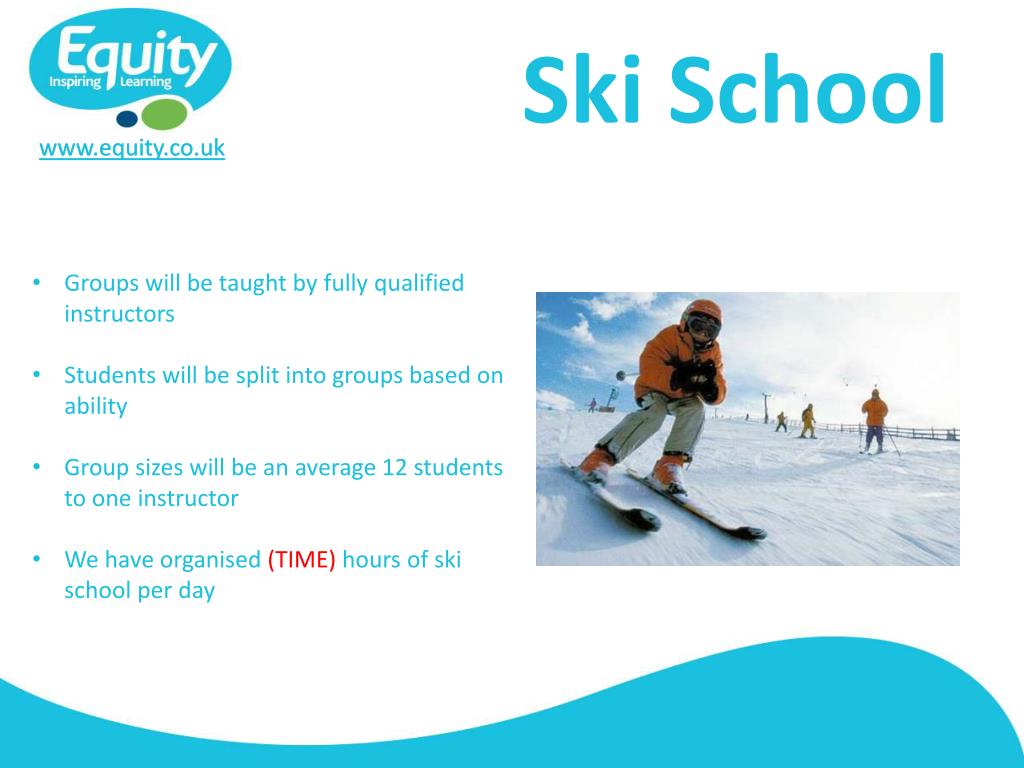 Equity
Inspiring Learning

www.equity.co.uk

Ski School

• Groups will be taught by fully qualified instructors

• Students will be split into groups based on ability

• Group sizes will be an average 12 students to one instructor

• We have organised (TIME) hours of ski school per day